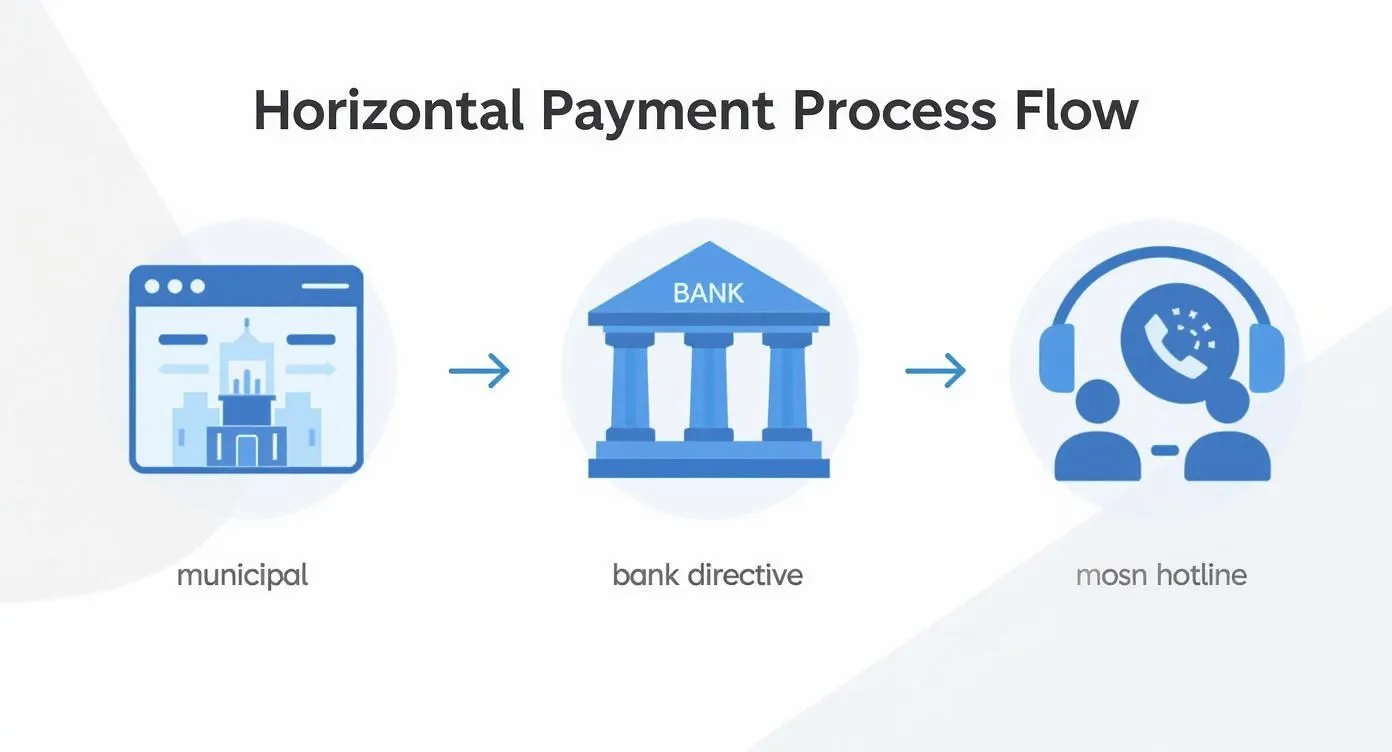 Horizontal Payment Process Flow

BANK

municipal

bank directive

mosn hotline